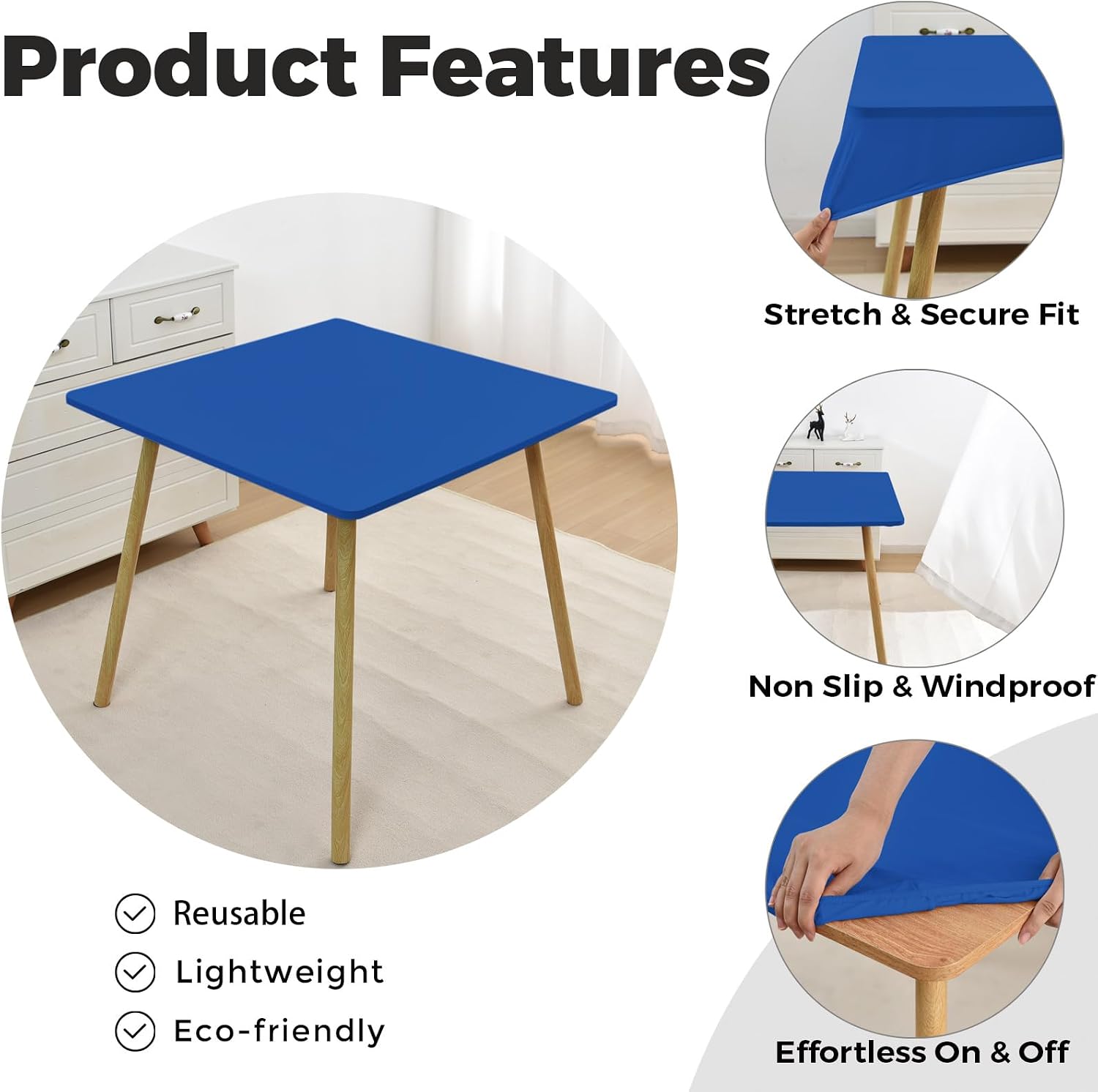 Product Features

Stretch & Secure Fit

Non Slip & Windproof

Effortless On & Off

Reusable

Lightweight

Eco-friendly